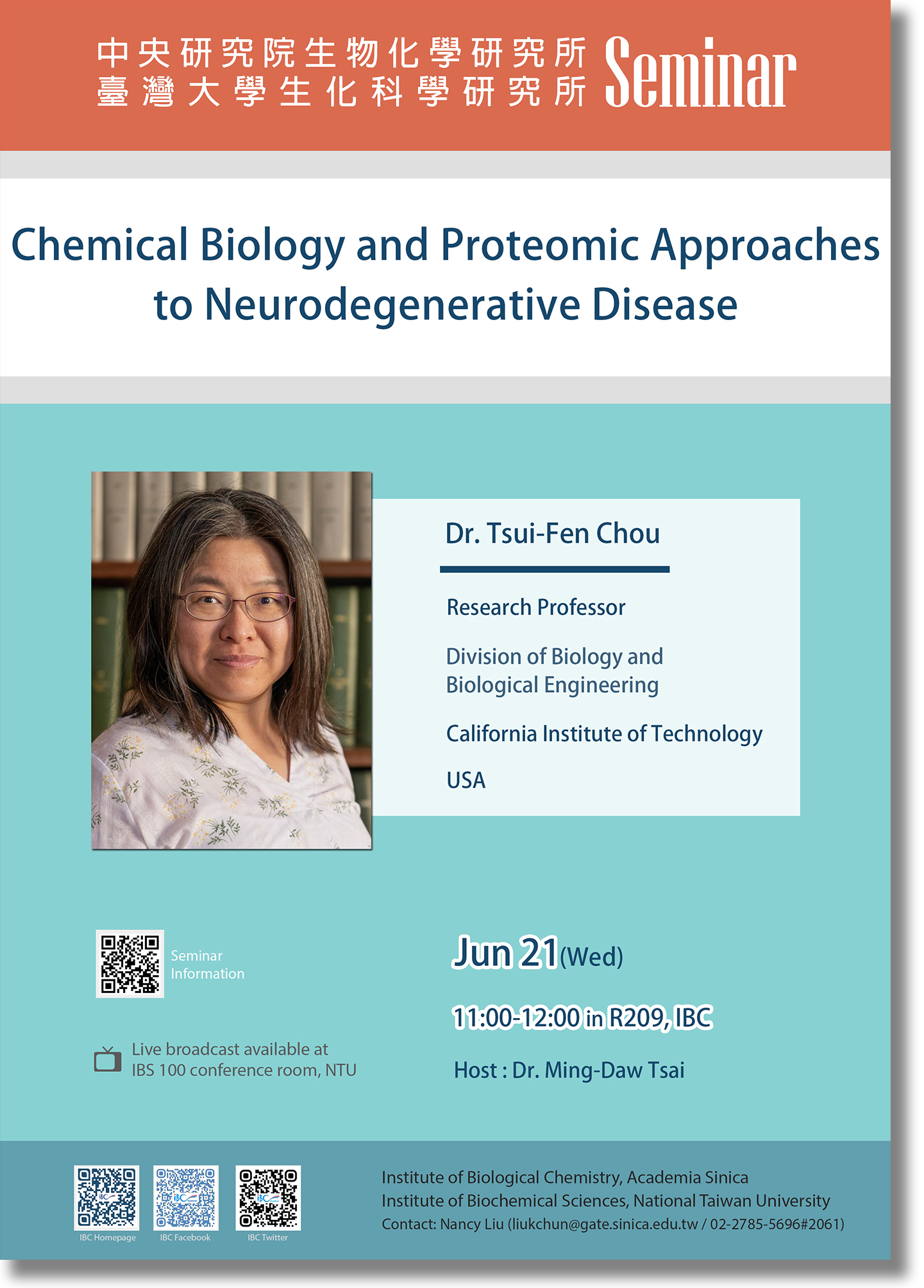 中央研究院生物化學研究所
臺灣大學生化科學研究所 Seminar

Chemical Biology and Proteomic Approaches to Neurodegenerative Disease

Dr. Tsui-Fen Chou

Research Professor

Division of Biology and Biological Engineering

California Institute of Technology

USA

Seminar Information

Live broadcast available at IBS 100 conference room, NTU

Jun 21(Wed)

11:00-12:00 in R209, IBC

Host : Dr. Ming-Daw Tsai

IBC Homepage IBC Facebook IBC Twitter

Institute of Biological Chemistry, Academia Sinica
Institute of Biochemical Sciences, National Taiwan University
Contact: Nancy Liu (liukchun@gate.sinica.edu.tw / 02-2785-5696#2061)